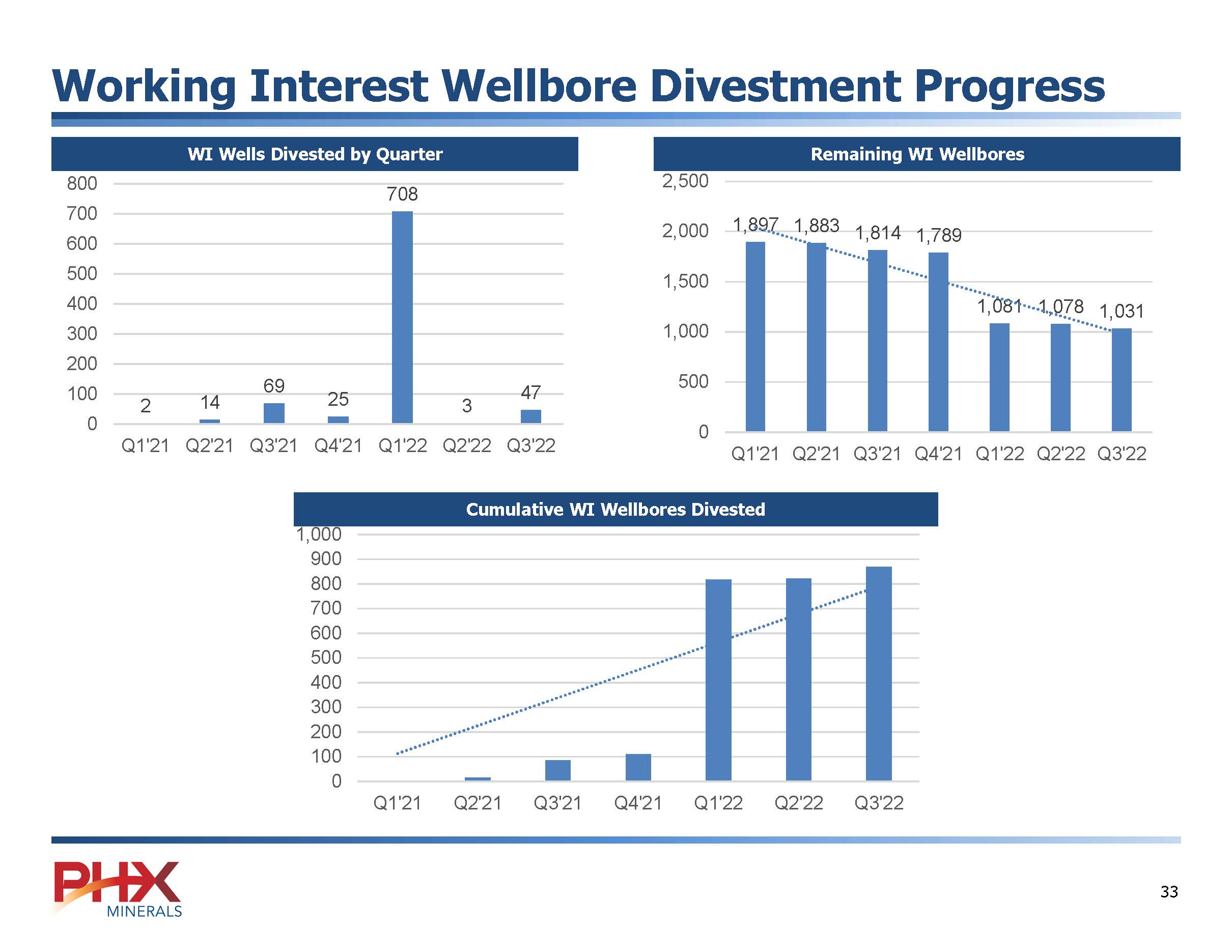 Working Interest Wellbore Divestment Progress

WI Wells Divested by Quarter

800
700
600
500
400
300
200
100
0

2 14 69 25 708 3 47

Q1'21 Q2'21 Q3'21 Q4'21 Q1'22 Q2'22 Q3'22

Remaining WI Wellbores

2,500
2,000
1,500
1,000
500
0

1,897 1,883 1,814 1,789 1,081 1,078 1,031

Q1'21 Q2'21 Q3'21 Q4'21 Q1'22 Q2'22 Q3'22

Cumulative WI Wellbores Divested

1,000
900
800
700
600
500
400
300
200
100
0

Q1'21 Q2'21 Q3'21 Q4'21 Q1'22 Q2'22 Q3'22

PHX MINERALS

33